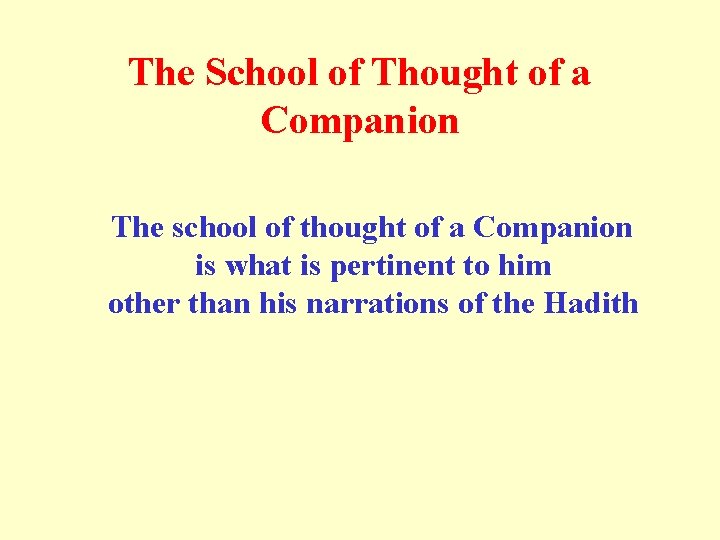 The School of Thought of a Companion

The school of thought of a Companion is what is pertinent to him other than his narrations of the Hadith